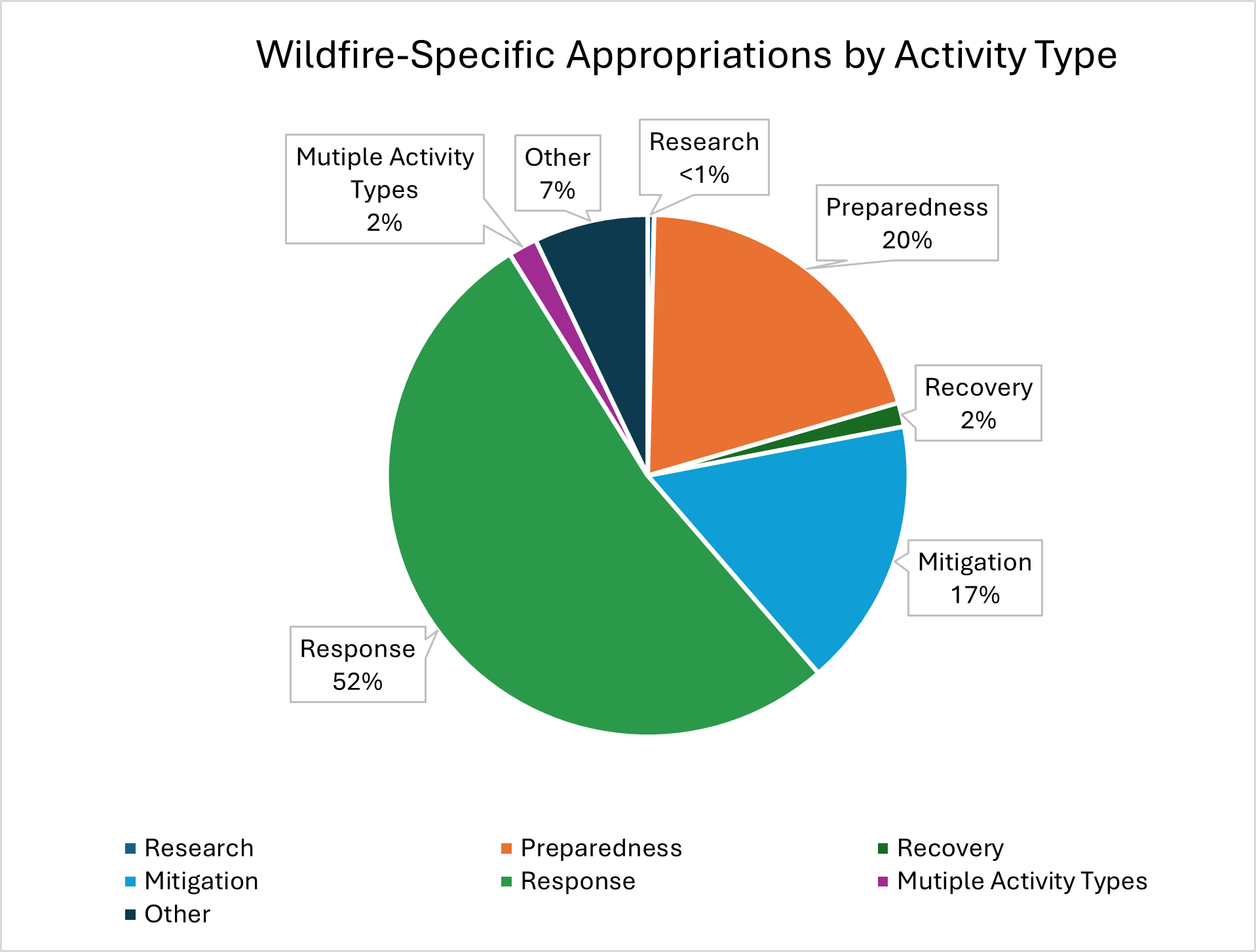 Wildfire-Specific Appropriations by Activity Type

Mutiple Activity Types 2%

Other 7%

Research <1%

Preparedness 20%

Recovery 2%

Mitigation 17%

Response 52%

Research
Preparedness
Recovery
Mitigation
Response
Mutiple Activity Types
Other